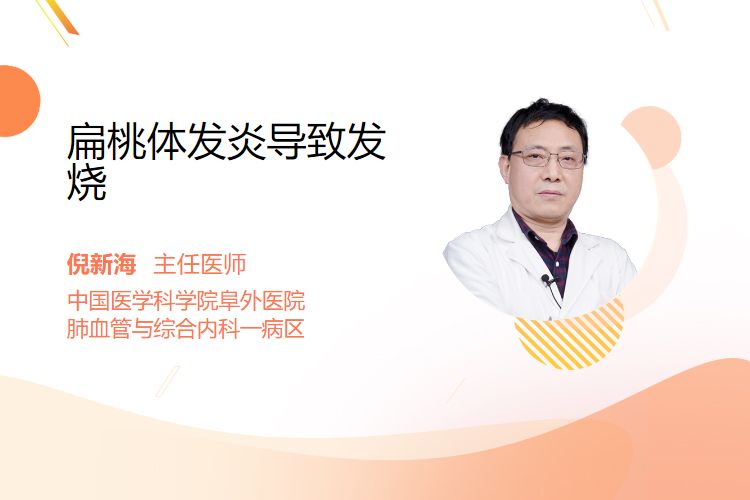 扁桃体发炎导致发烧

倪新海 主任医师
中国医学科学院阜外医院
肺血管与综合内科一病区